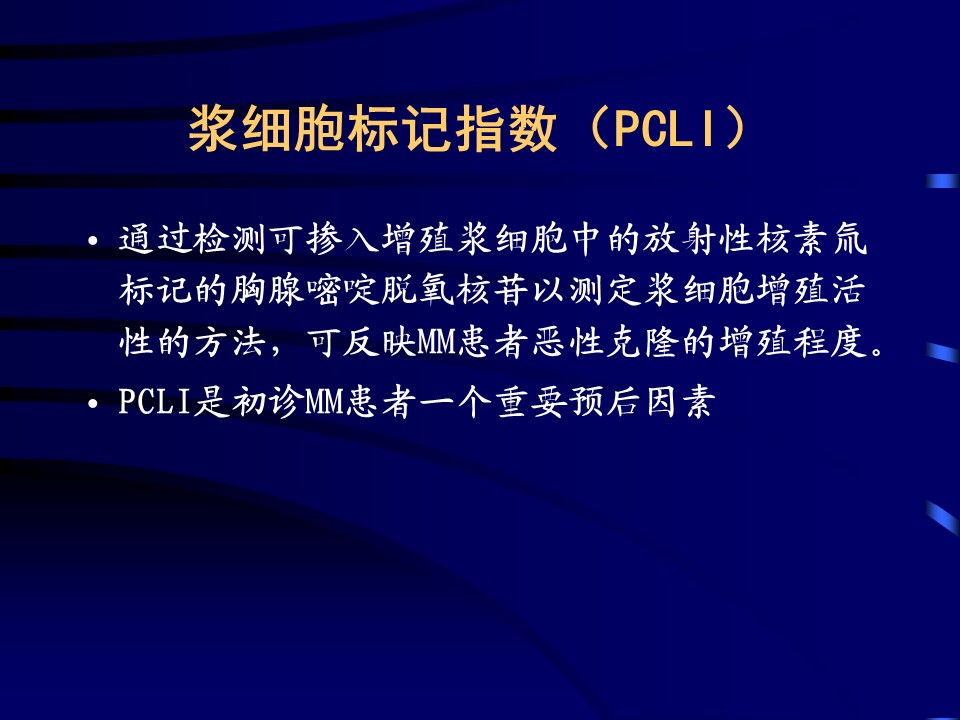 浆细胞标记指数（PCLI）

• 通过检测可掺入增殖浆细胞中的放射性核素氚标记的胸腺嘧啶脱氧核苷以测定浆细胞增殖活性的方法，可反映MM患者恶性克隆的增殖程度。
• PCLI是初诊MM患者一个重要预后因素